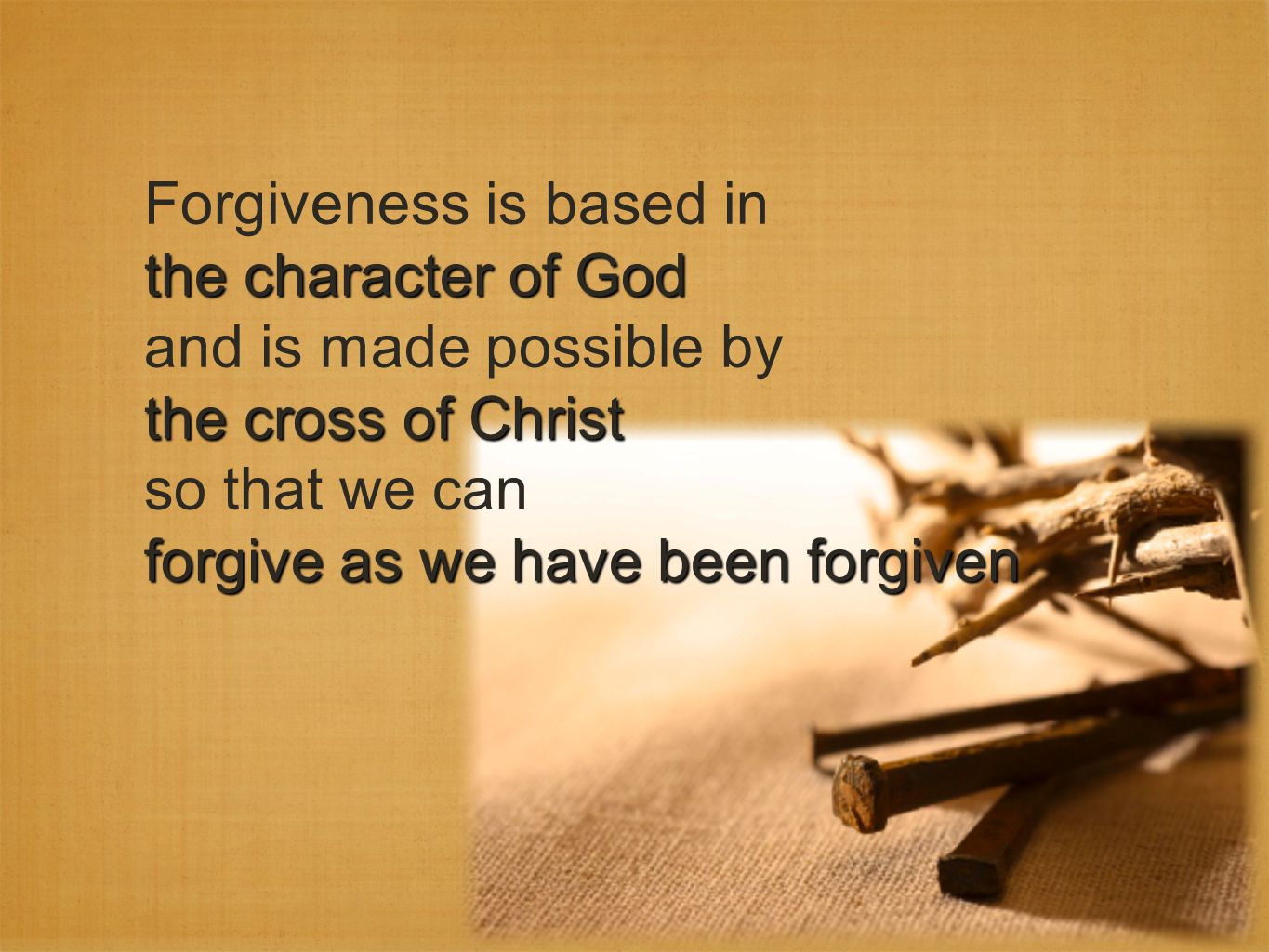 Forgiveness is based in
the character of God
and is made possible by
the cross of Christ
so that we can
forgive as we have been forgiven